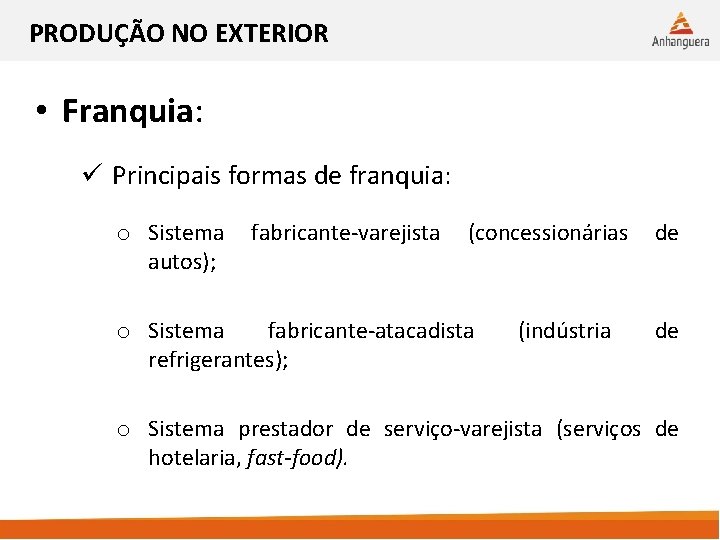 PRODUÇÃO NO EXTERIOR

Anhanguera

• Franquia:

✓ Principais formas de franquia:

o Sistema fabricante-varejista (concessionárias de autos);

o Sistema fabricante-atacadista (indústria de refrigerantes);

o Sistema prestador de serviço-varejista (serviços de hotelaria, fast-food).